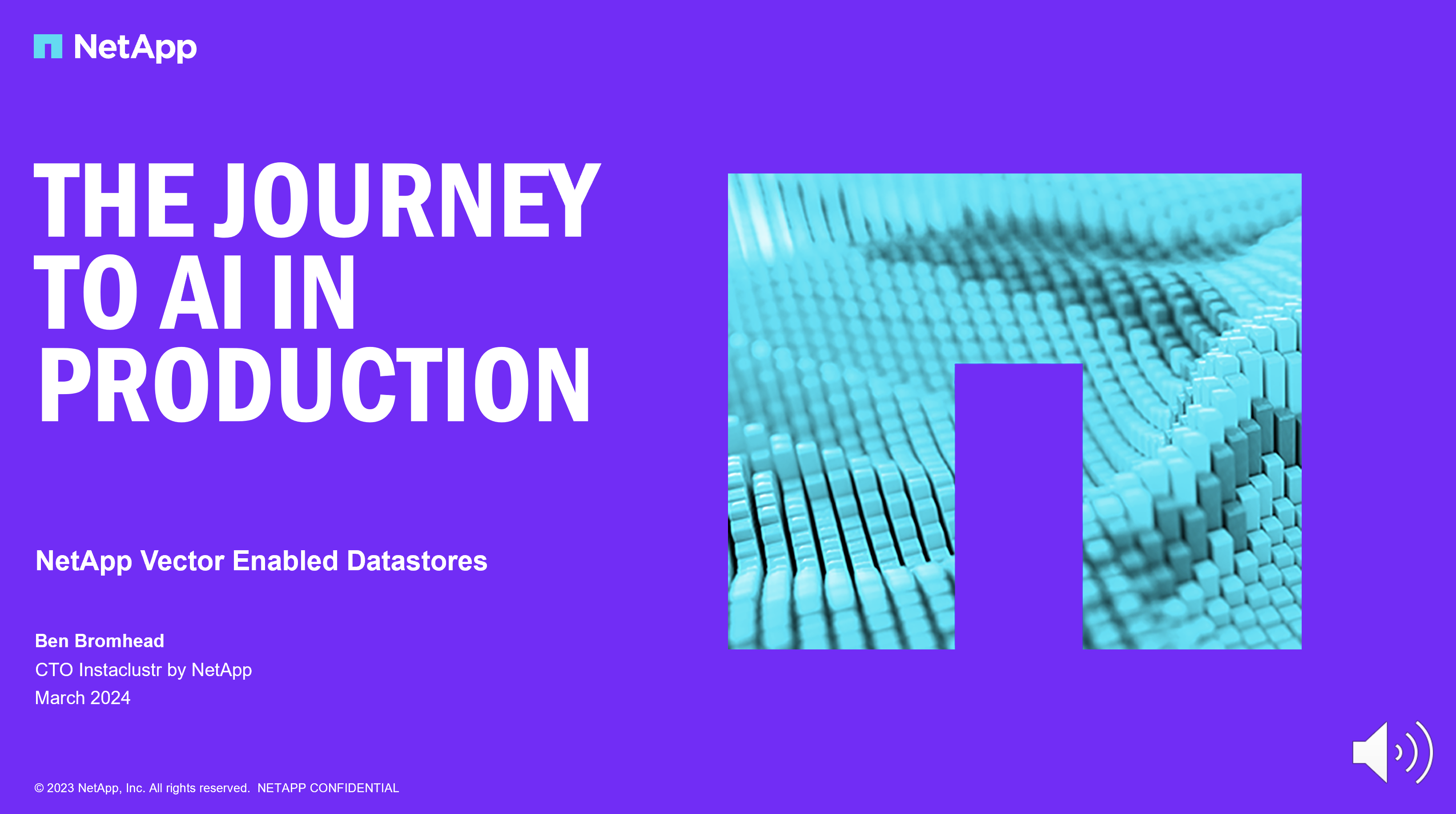 NetApp

THE JOURNEY TO AI IN PRODUCTION

NetApp Vector Enabled Datastores

Ben Bromhead
CTO Instaclustr by NetApp
March 2024

© 2023 NetApp, Inc. All rights reserved. NETAPP CONFIDENTIAL